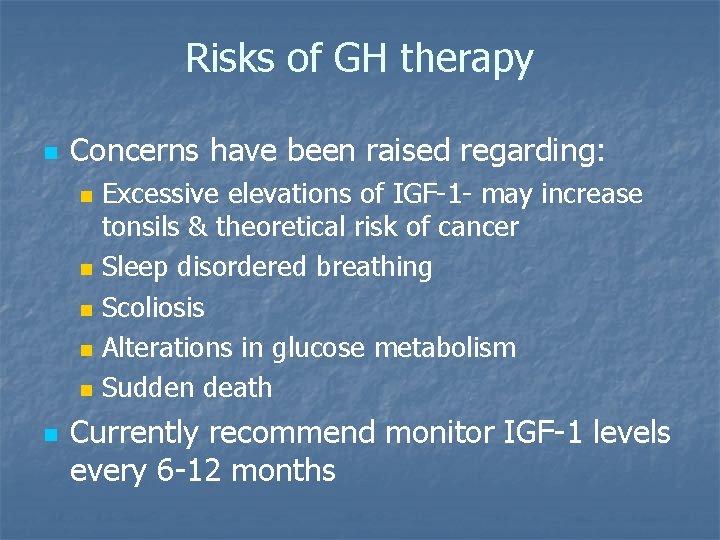 Risks of GH therapy

Concerns have been raised regarding:

Excessive elevations of IGF-1- may increase tonsils & theoretical risk of cancer

Sleep disordered breathing

Scoliosis

Alterations in glucose metabolism

Sudden death

Currently recommend monitor IGF-1 levels every 6-12 months